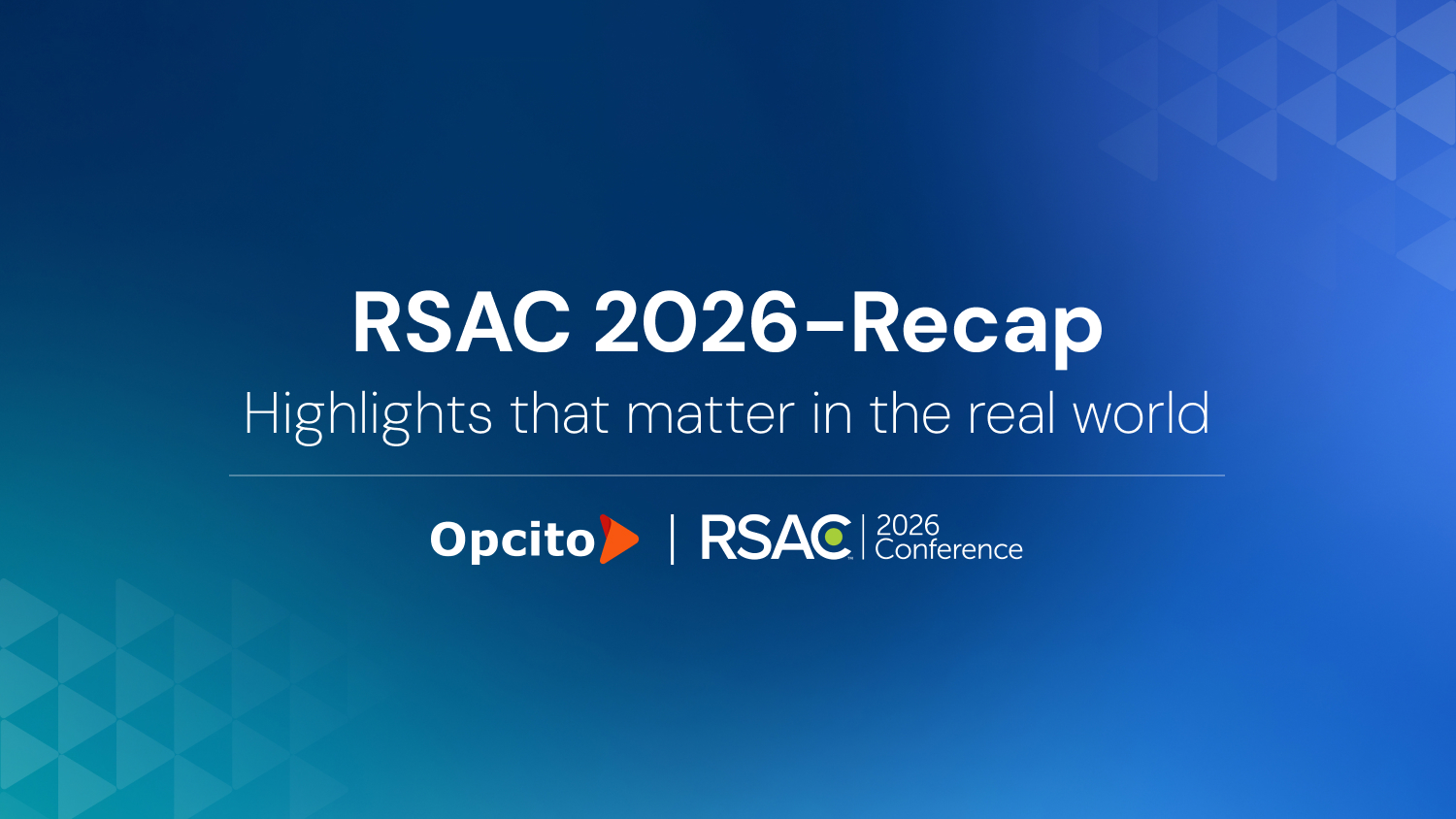 RSAC 2026-Recap

Highlights that matter in the real world

Opcito | RSAC | 2026 Conference